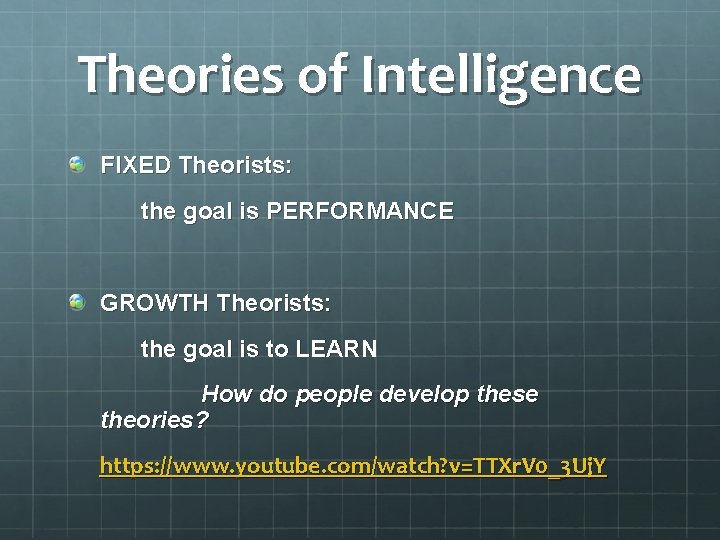 Theories of Intelligence

FIXED Theorists:

the goal is PERFORMANCE

GROWTH Theorists:

the goal is to LEARN

How do people develop these theories?

https://www.youtube.com/watch?v=TTXrV0_3UjY